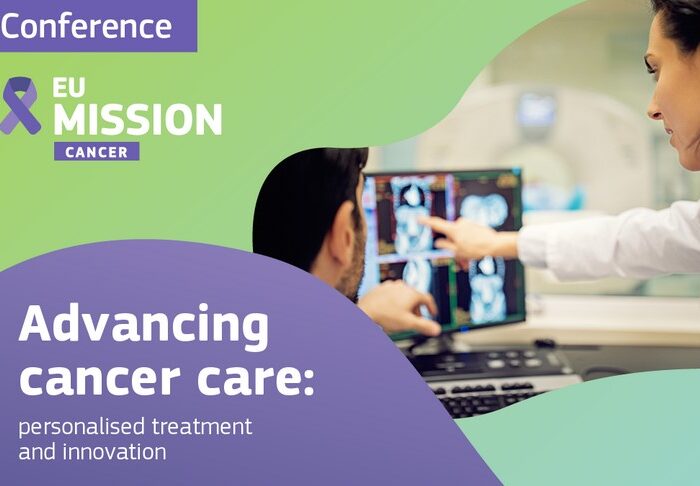 Conference

EU
MISSION
CANCER

Advancing cancer care:

personalised treatment and innovation